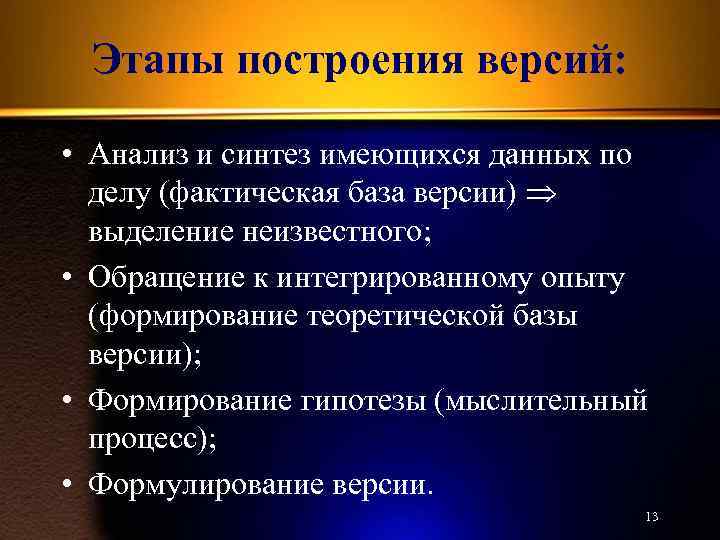 Этапы построения версий:

• Анализ и синтез имеющихся данных по делу (фактическая база версии) $\Rightarrow$ выделение неизвестного;

• Обращение к интегрированному опыту (формирование теоретической базы версии);

• Формирование гипотезы (мыслительный процесс);

• Формулирование версии.

13